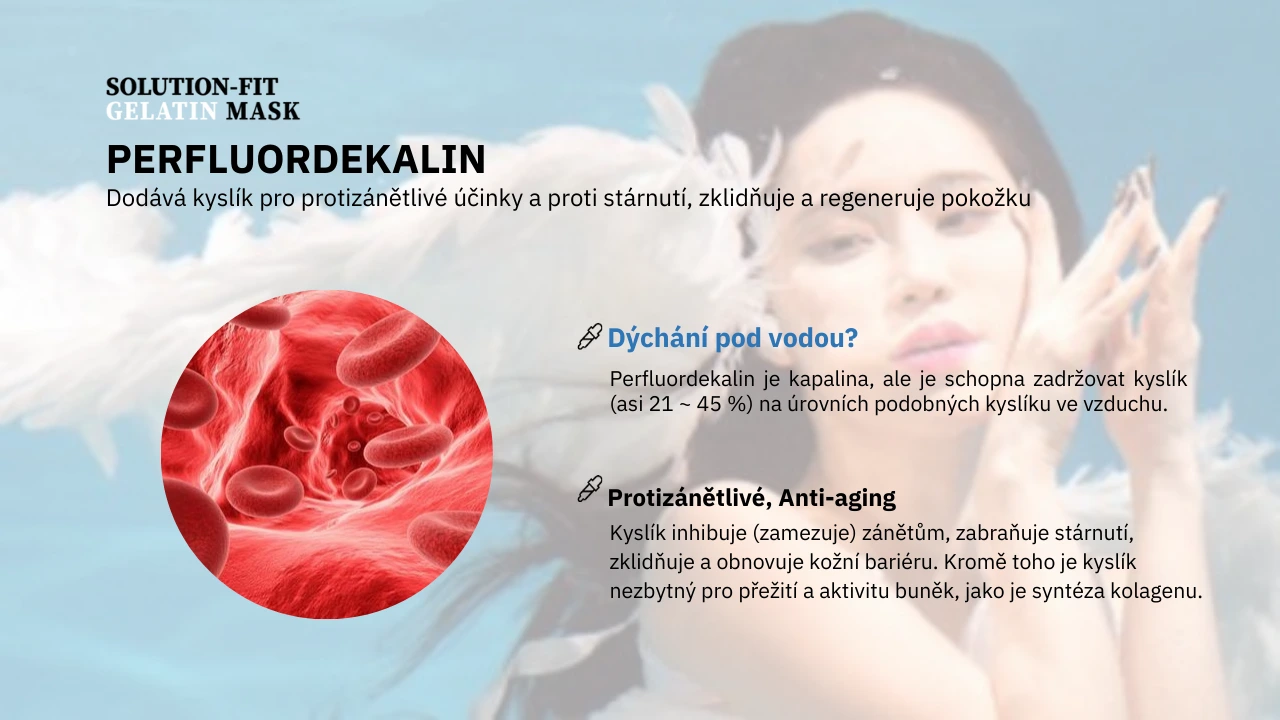 SOLUTION-FIT
GELATIN MASK

PERFLUORDEKALIN
Dodává kyslík pro protizánětlivé účinky a proti stárnutí, zklidňuje a regeneruje pokožku

Dýchání pod vodou?

Perfluordekalin je kapalina, ale je schopna zadržovat kyslík (asi 21 ~ 45 %) na úrovních podobných kyslíku ve vzduchu.

Protizánětlivé, Anti-aging

Kyslík inhibuje (zamezuje) zánětům, zabraňuje stárnutí, zklidňuje a obnovuje kožní bariéru. Kromě toho je kyslík nezbytný pro přežití a aktivitu buněk, jako je syntéza kolagenu.